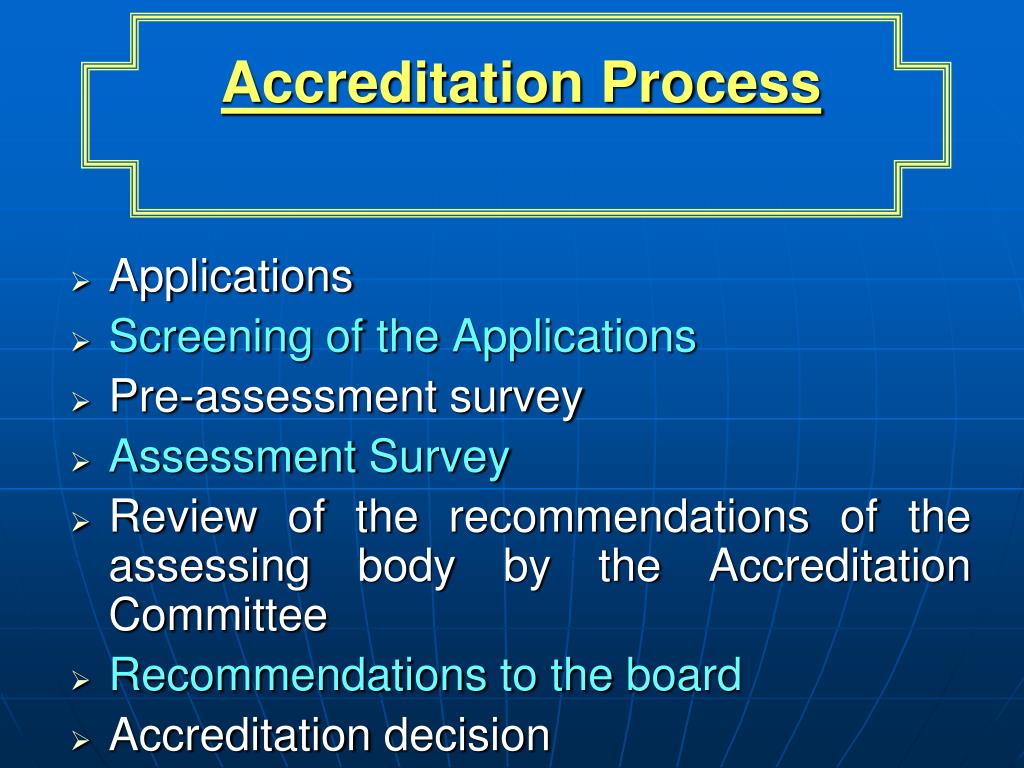 Accreditation Process

➢ Applications
➢ Screening of the Applications
➢ Pre-assessment survey
➢ Assessment Survey
➢ Review of the recommendations of the assessing body by the Accreditation Committee
➢ Recommendations to the board
➢ Accreditation decision